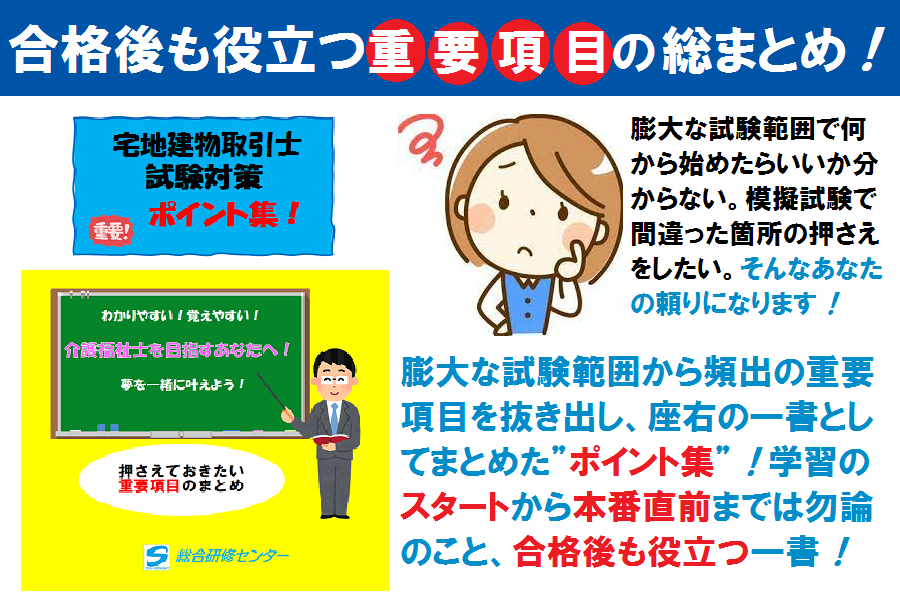 合格後も役立つ重要項目の総まとめ！

宅地建物取引士
試験対策
重要！ ポイント集！

わかりやすい！覚えやすい！
介護福祉士を目指すあなたへ！
夢を一緒に叶えよう！

押さえておきたい
重要項目のまとめ

総合研修センター

膨大な試験範囲で何から始めたらいいか分からない。模擬試験で間違った箇所の押さえをしたい。そんなあなたの頼りになります！

膨大な試験範囲から頻出の重要項目を抜き出し、座右の一書としてまとめた”ポイント集”！学習のスタートから本番直前までは勿論のこと、合格後も役立つ一書！